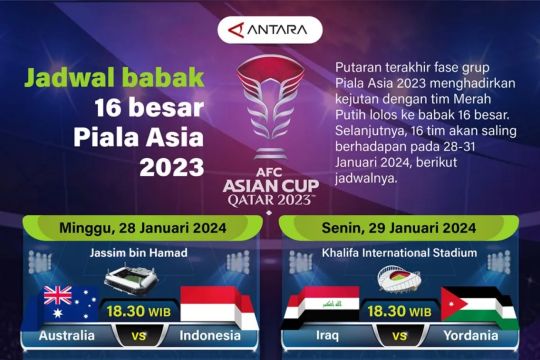 ANTARA

Jadwal babak 16 besar Piala Asia 2023

AFC ASIAN CUP QATAR 2023™

Putaran terakhir fase grup Piala Asia 2023 menghadirkan kejutan dengan tim Merah Putih lolos ke babak 16 besar. Selanjutnya, 16 tim akan saling berhadapan pada 28-31 Januari 2024, berikut jadwalnya.

Minggu, 28 Januari 2024

Jassim bin Hamad

18.30 WIB

Australia VS Indonesia

Senin, 29 Januari 2024

Khalifa International Stadium

18.30 WIB

Iraq VS Yordania